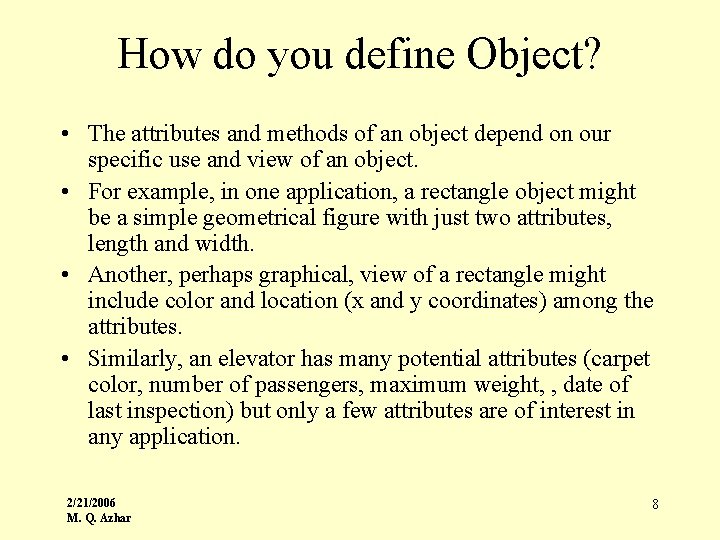 How do you define Object?

• The attributes and methods of an object depend on our specific use and view of an object.

• For example, in one application, a rectangle object might be a simple geometrical figure with just two attributes, length and width.

• Another, perhaps graphical, view of a rectangle might include color and location (x and y coordinates) among the attributes.

• Similarly, an elevator has many potential attributes (carpet color, number of passengers, maximum weight, , date of last inspection) but only a few attributes are of interest in any application.

2/21/2006
M. Q. Azhar

8